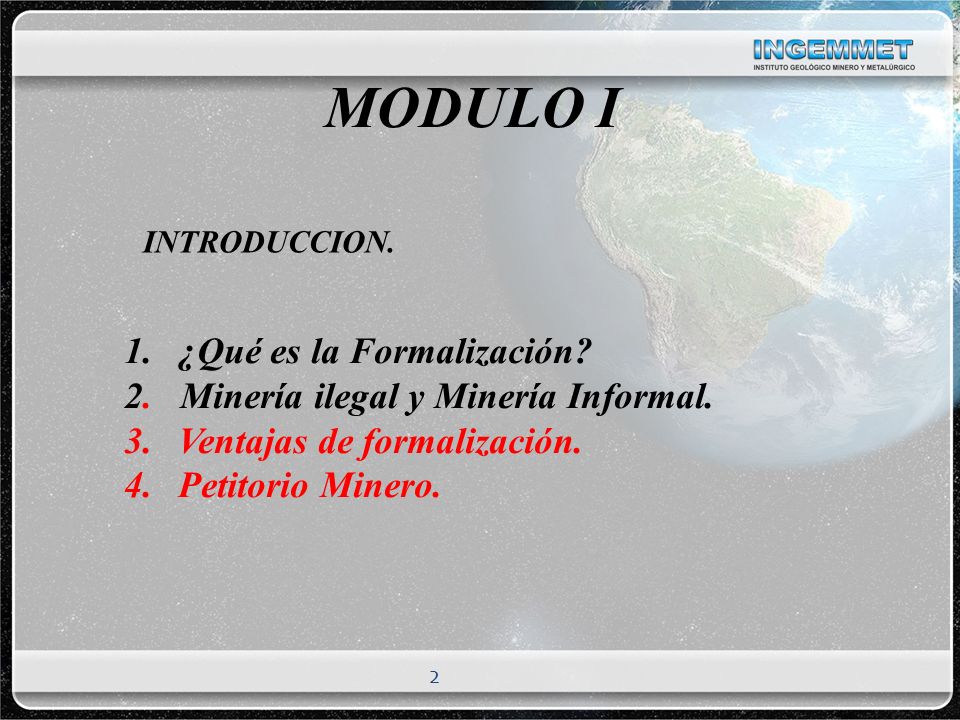 INGEMMET
INSTITUTO GEOLÓGICO MINERO Y METALÚRGICO

MODULO I

INTRODUCCION.

1. ¿Qué es la Formalización?
2. Minería ilegal y Minería Informal.
3. Ventajas de formalización.
4. Petitorio Minero.

2